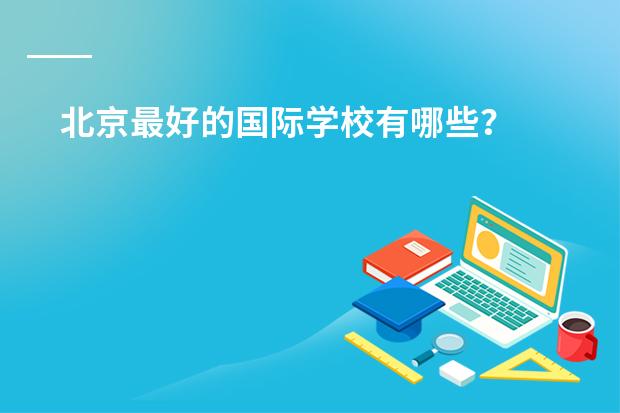 北京最好的国际学校有哪些？